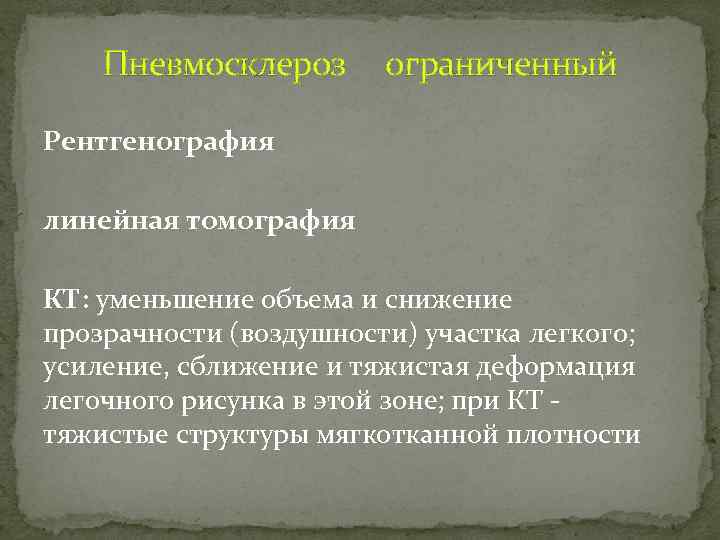 Пневмосклероз ограниченный

Рентгенография

линейная томография

КТ: уменьшение объема и снижение прозрачности (воздушности) участка легкого; усиление, сближение и тяжистая деформация легочного рисунка в этой зоне; при КТ - тяжистые структуры мягкотканной плотности